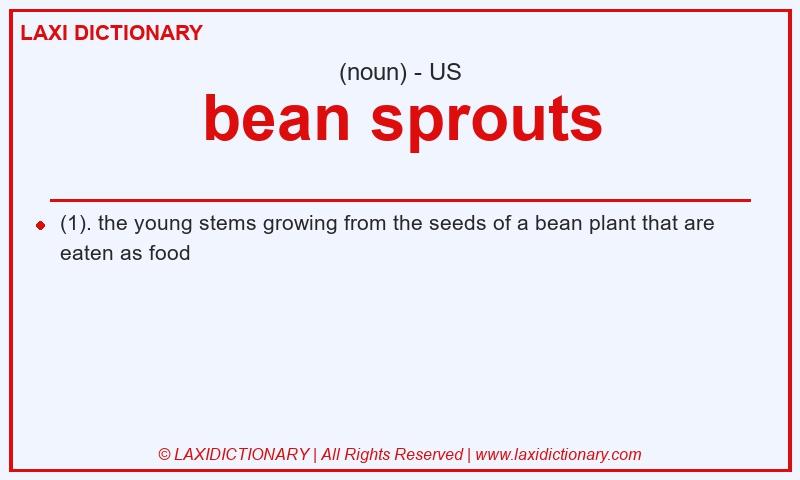 LAXI DICTIONARY

(noun) - US

bean sprouts

(1). the young stems growing from the seeds of a bean plant that are eaten as food

© LAXIDICTIONARY | All Rights Reserved | www.laxidictionary.com